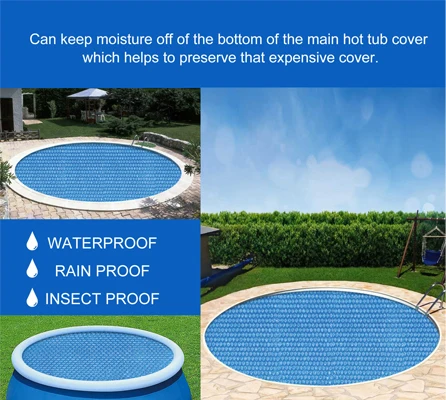 Can keep moisture off of the bottom of the main hot tub cover which helps to preserve that expensive cover.

WATERPROOF

RAIN PROOF

INSECT PROOF